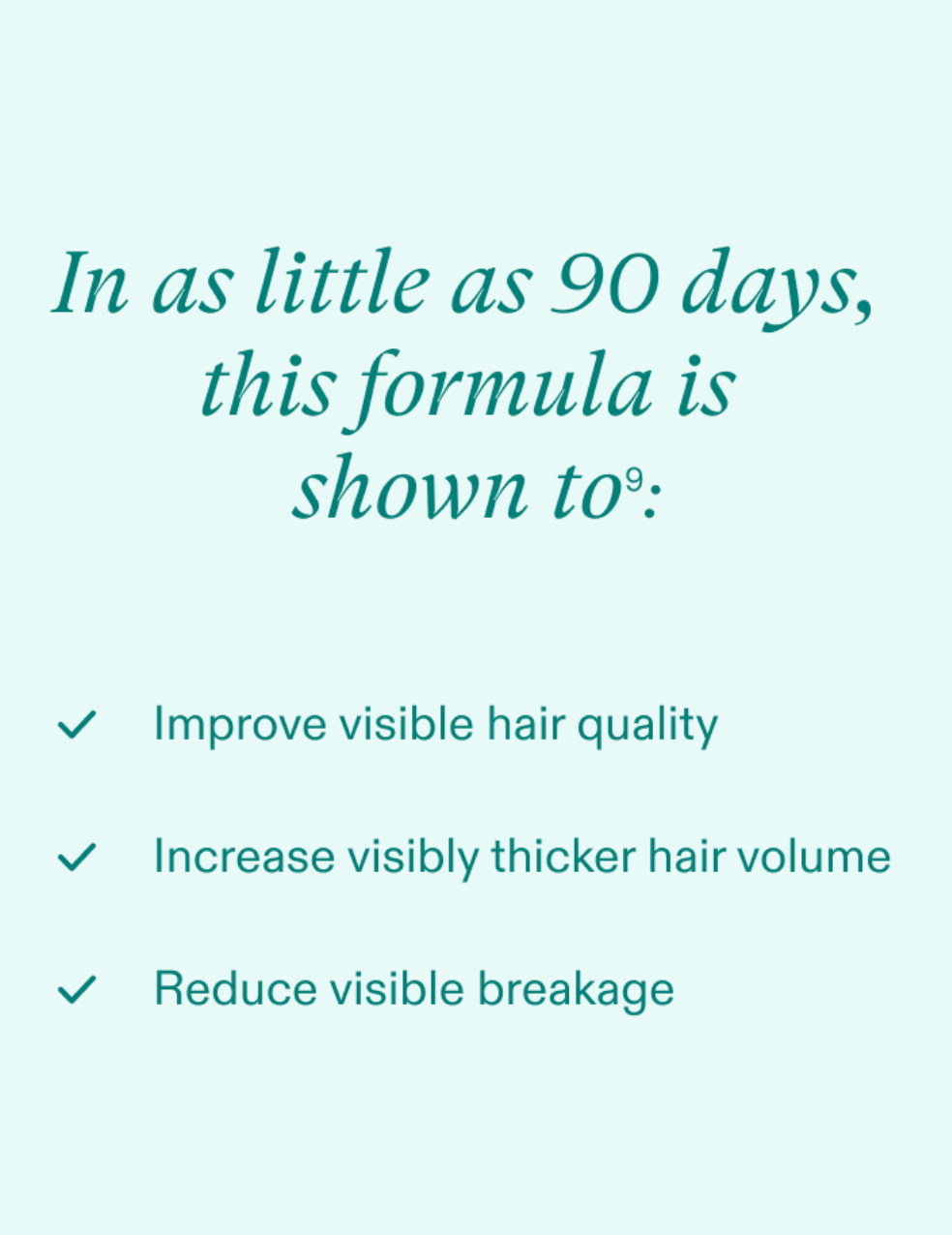 In as little as 90 days, this formula is shown to$^9$:

✓ Improve visible hair quality

✓ Increase visibly thicker hair volume

✓ Reduce visible breakage